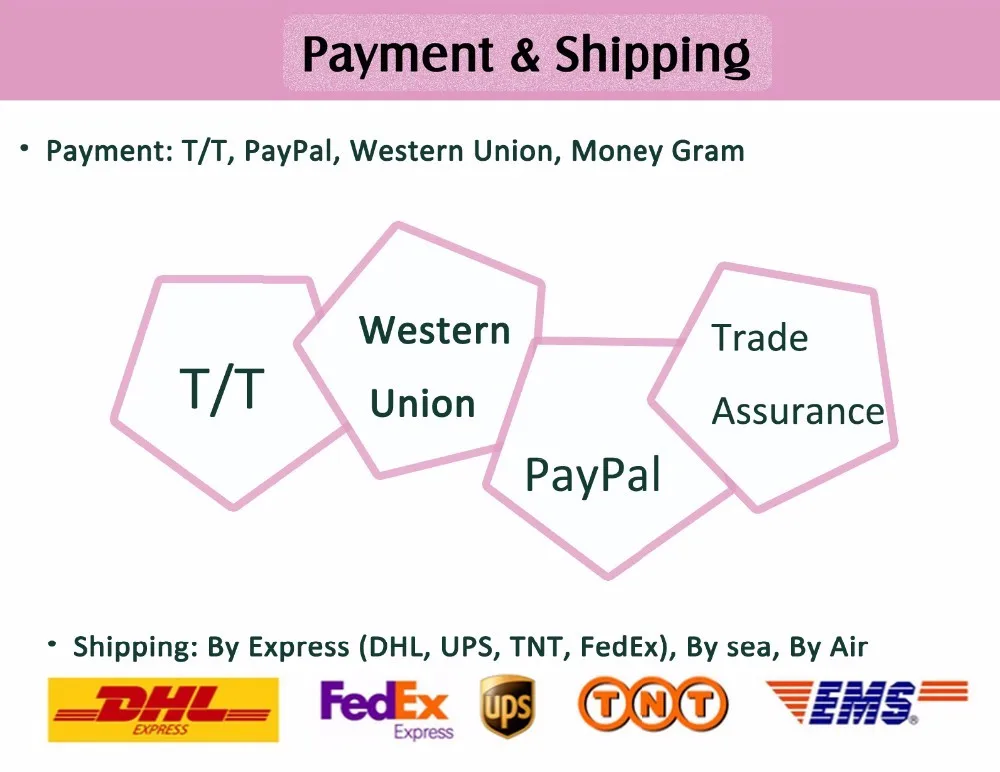 Payment & Shipping

• Payment: T/T, PayPal, Western Union, Money Gram

T/T

Western Union

PayPal

Trade Assurance

• Shipping: By Express (DHL, UPS, TNT, FedEx), By sea, By Air

DHL EXPRESS

FedEx Express

ups

TNT

EMS